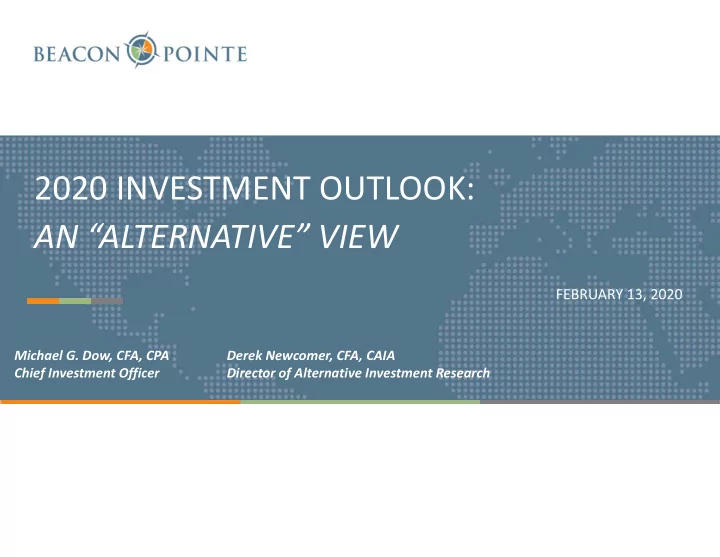 BEACON POINTE

2020 INVESTMENT OUTLOOK:
AN “ALTERNATIVE” VIEW

FEBRUARY 13, 2020

Michael G. Dow, CFA, CPA
Chief Investment Officer

Derek Newcomer, CFA, CAIA
Director of Alternative Investment Research